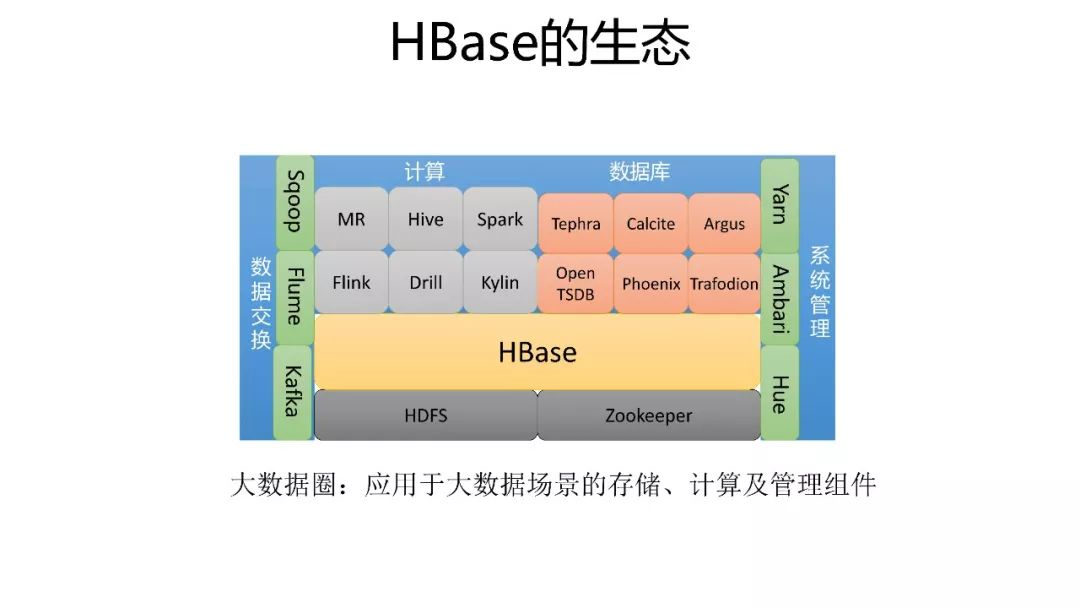 HBase的生态

数据交换

Sqoop

Flume

Kafka

计算

MR

Hive

Spark

Flink

Drill

Kylin

数据库

Tephra

Calcite

Argus

Open TSDB

Phoenix

Trafodion

HBase

HDFS

Zookeeper

Yarn

Ambari

Hue

系统管理

大数据圈：应用于大数据场景的存储、计算及管理组件